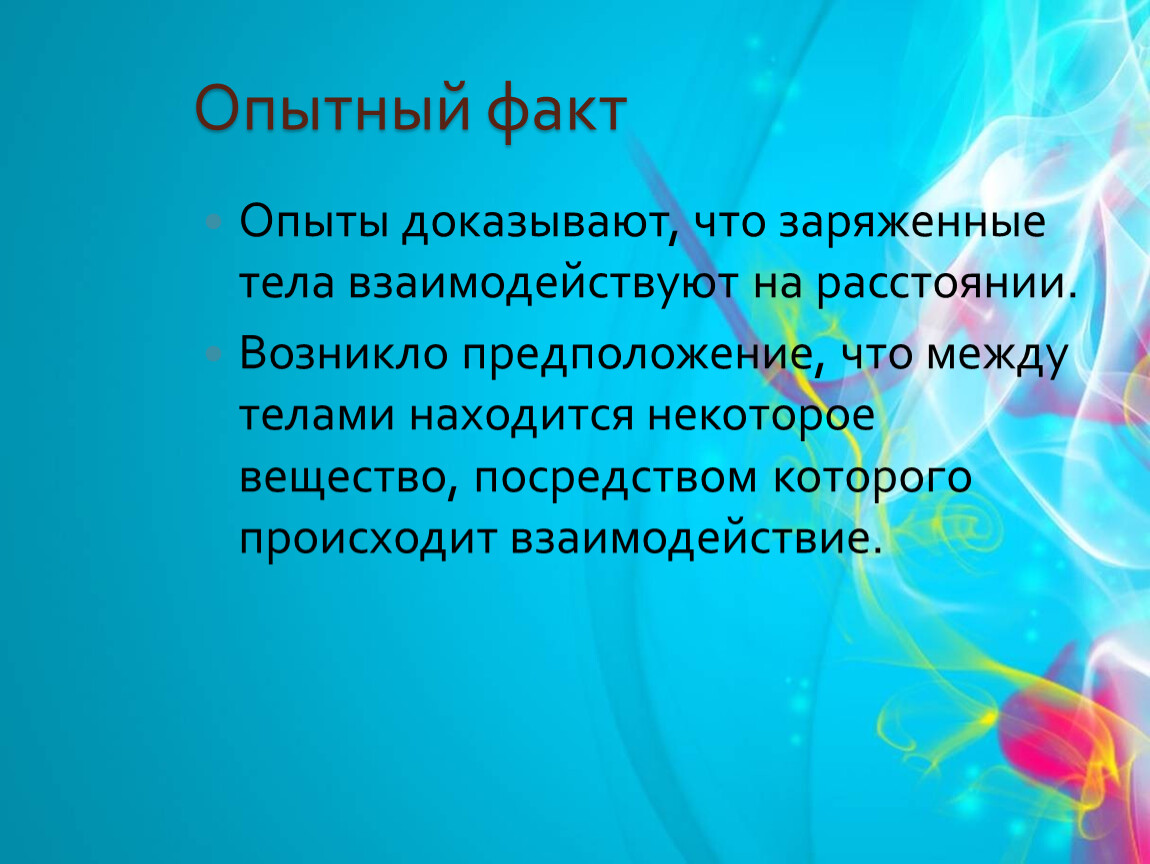 Опытный факт

Опыты доказывают, что заряженные тела взаимодействуют на расстоянии.

Возникло предположение, что между телами находится некоторое вещество, посредством которого происходит взаимодействие.